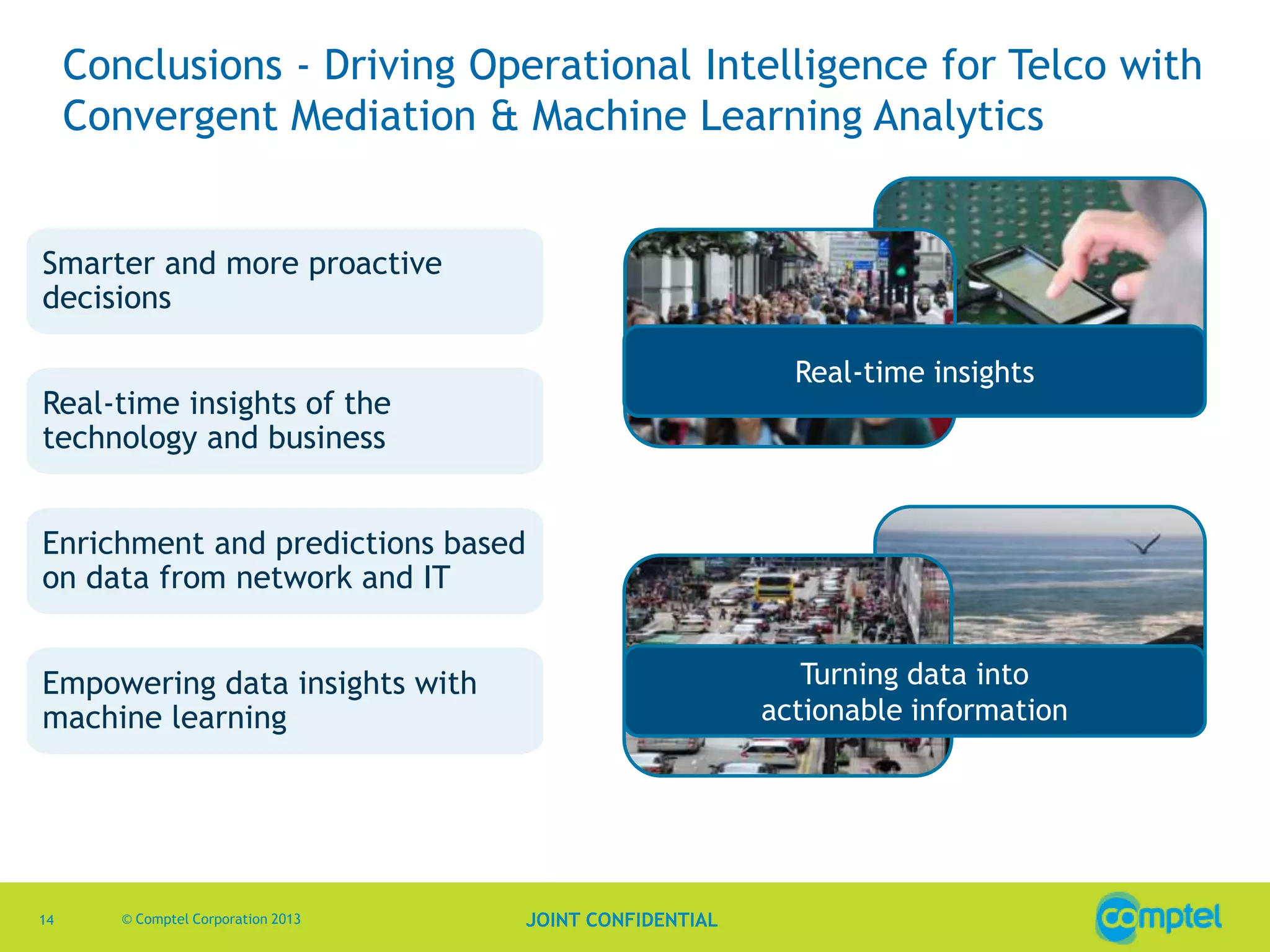 Conclusions - Driving Operational Intelligence for Telco with Convergent Mediation & Machine Learning Analytics

Smarter and more proactive decisions

Real-time insights of the technology and business

Enrichment and predictions based on data from network and IT

Empowering data insights with machine learning

Real-time insights

Turning data into actionable information

14

© Comptel Corporation 2013

JOINT CONFIDENTIAL

comptel